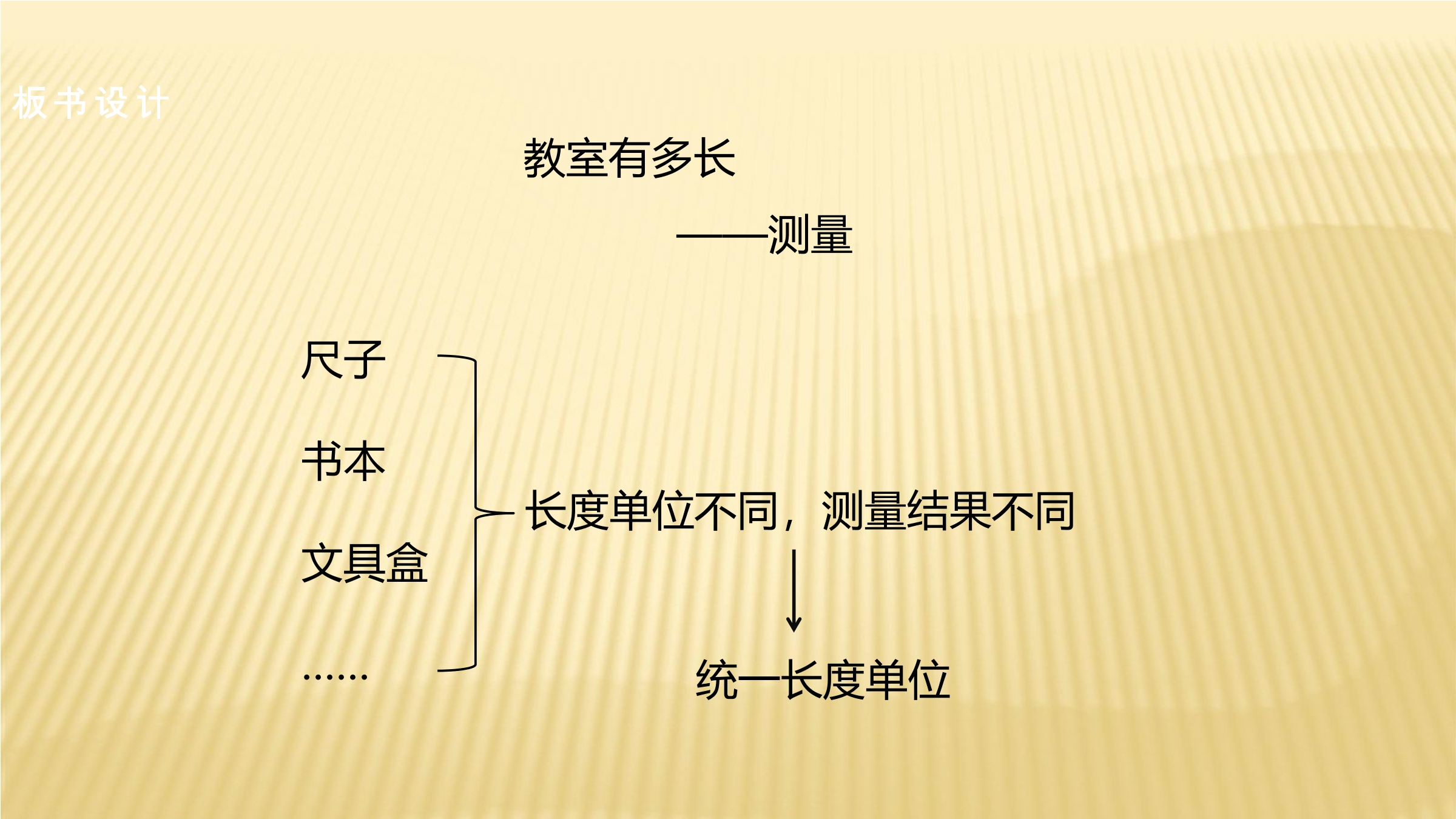 板书设计

教室有多长

——测量

尺子

书本

文具盒

……

长度单位不同，测量结果不同

统一长度单位